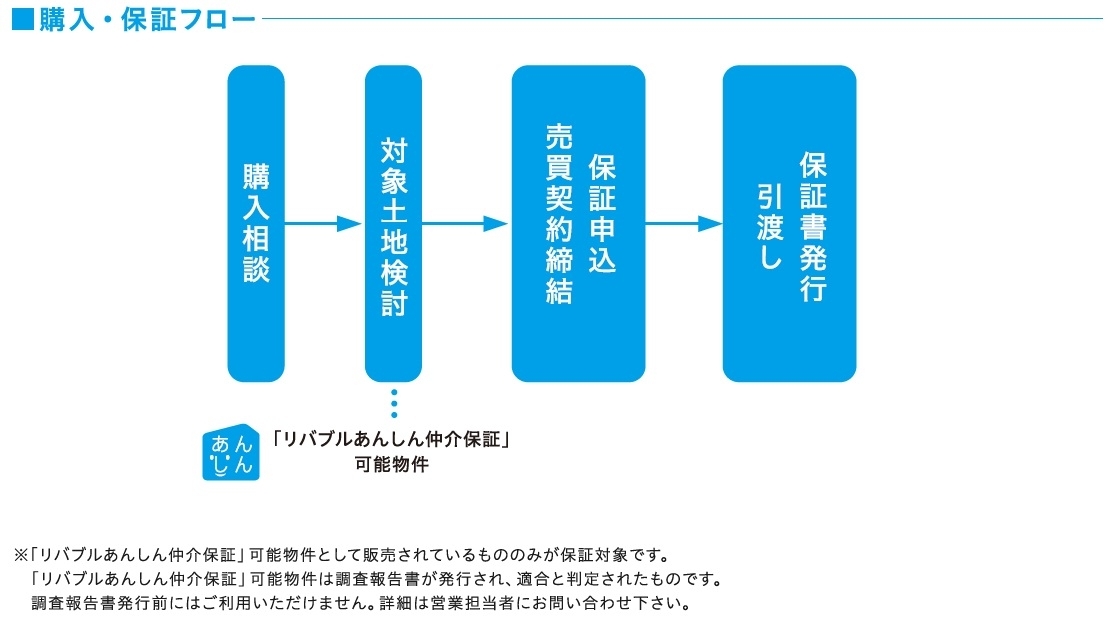 ■購入・保証フロー

購入相談

対象土地検討

保証申込
売買契約締結

保証書発行
引渡し

あんしん

「リバブルあんしん仲介保証」
可能物件

※「リバブルあんしん仲介保証」可能物件として販売されているもののみが保証対象です。
「リバブルあんしん仲介保証」可能物件は調査報告書が発行され、適合と判定されたものです。
調査報告書発行前にはご利用いただけません。詳細は営業担当者にお問い合わせ下さい。